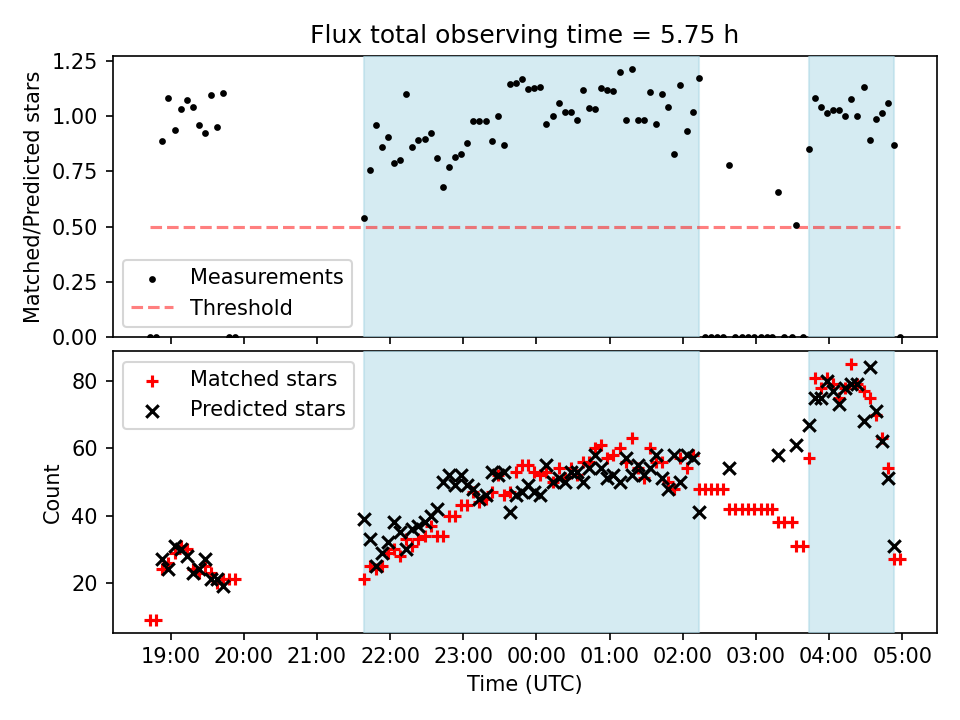 Flux total observing time = 5.75 h

Matched/Predicted stars

1.25
1.00
0.75
0.50
0.25
0.00

Measurements
Threshold

Count

80
60
40
20

Matched stars
Predicted stars

19:00 20:00 21:00 22:00 23:00 00:00 01:00 02:00 03:00 04:00 05:00

Time (UTC)